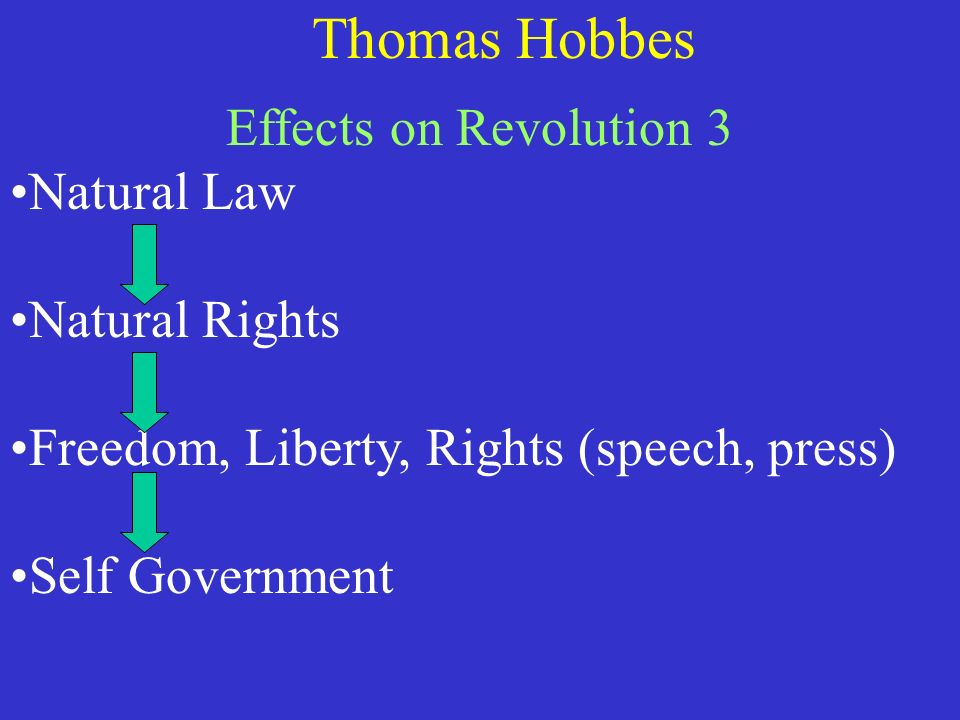 Thomas Hobbes

Effects on Revolution 3

•Natural Law

•Natural Rights

•Freedom, Liberty, Rights (speech, press)

•Self Government